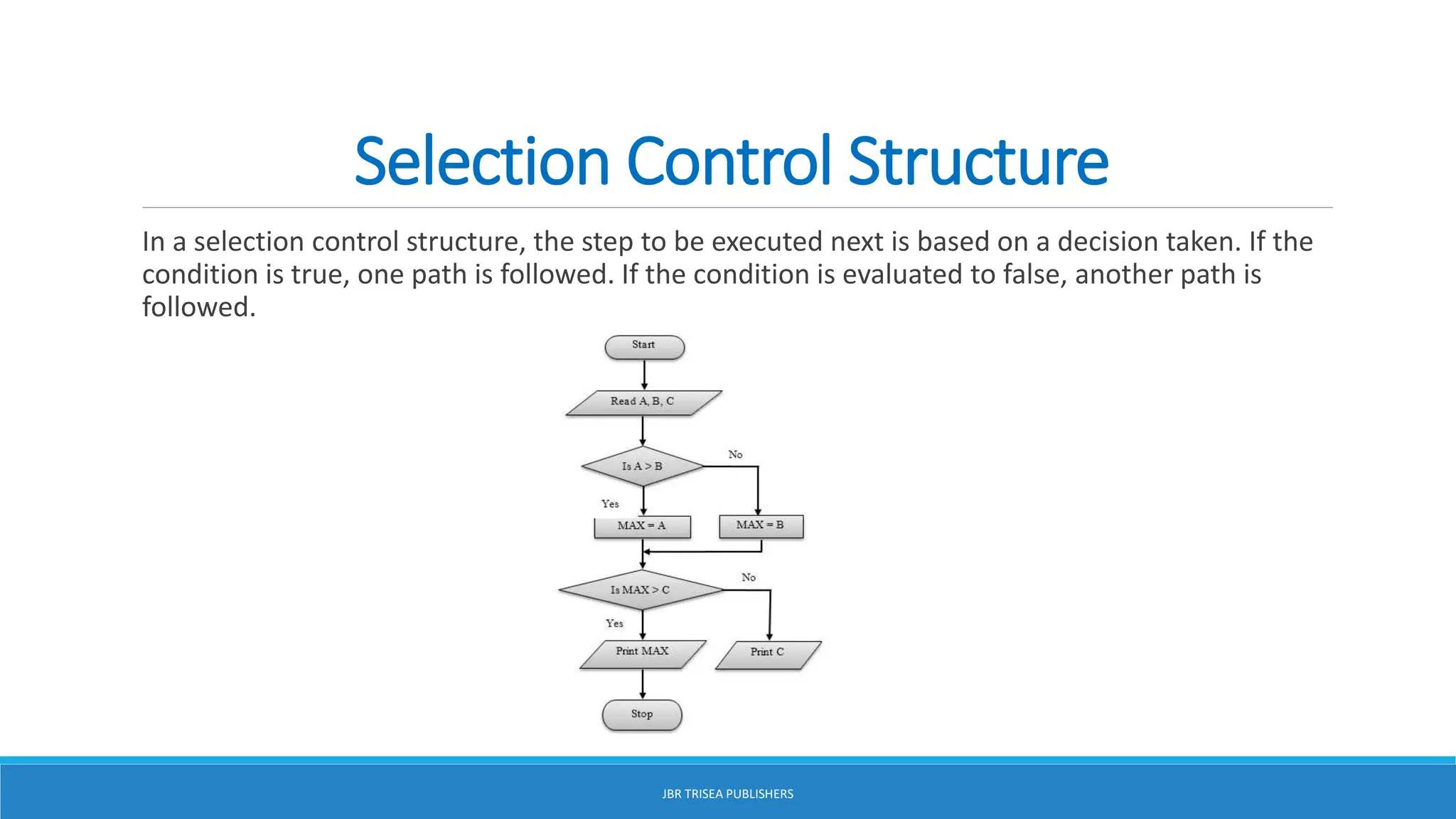 Selection Control Structure

In a selection control structure, the step to be executed next is based on a decision taken. If the condition is true, one path is followed. If the condition is evaluated to false, another path is followed.

Start

Read A, B, C

Is A > B

No

Yes

MAX = A

MAX = B

Is MAX > C

No

Yes

Print MAX

Print C

Stop

JBR TRISEA PUBLISHERS